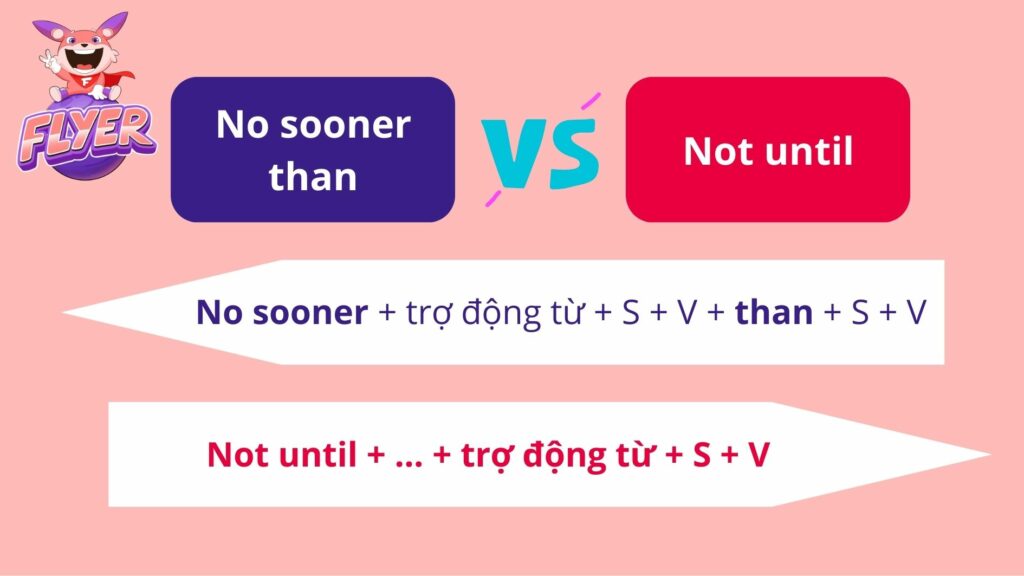 FLYER

No sooner than

VS

Not until

No sooner + trợ động từ + S + V + than + S + V

Not until + ... + trợ động từ + S + V